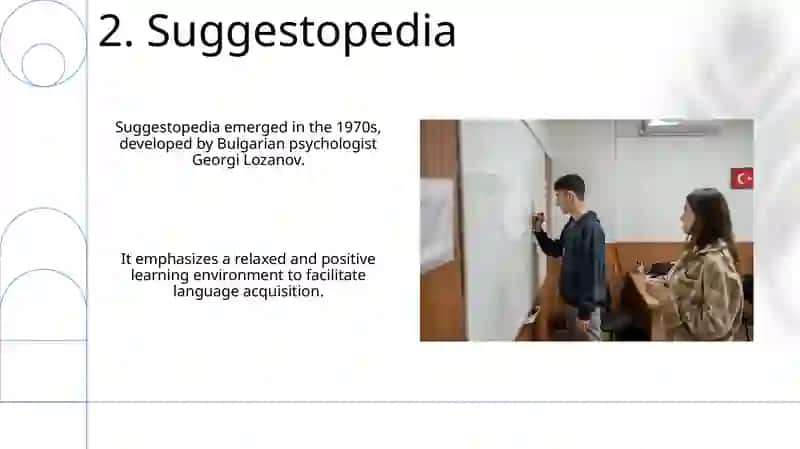 2. Suggestopedia

Suggestopedia emerged in the 1970s, developed by Bulgarian psychologist Georgi Lozanov.

It emphasizes a relaxed and positive learning environment to facilitate language acquisition.